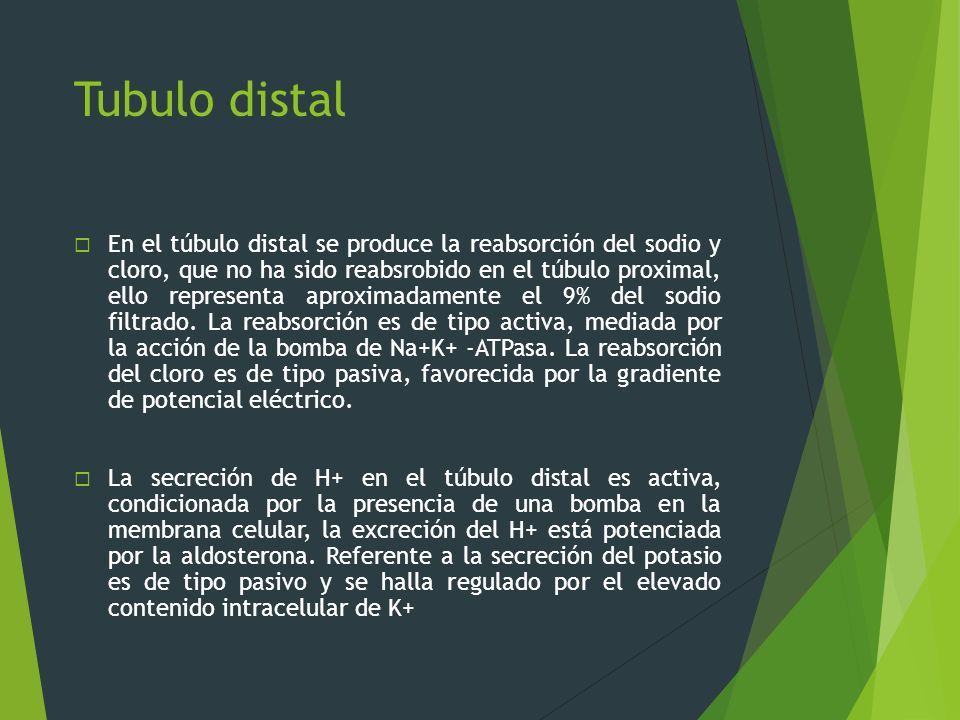 Tubulo distal

□ En el túbulo distal se produce la reabsorción del sodio y cloro, que no ha sido reabsrobido en el túbulo proximal, ello representa aproximadamente el 9% del sodio filtrado. La reabsorción es de tipo activa, mediada por la acción de la bomba de Na+K+ -ATPasa. La reabsorción del cloro es de tipo pasiva, favorecida por la gradiente de potencial eléctrico.

□ La secreción de H+ en el túbulo distal es activa, condicionada por la presencia de una bomba en la membrana celular, la excreción del H+ está potenciada por la aldosterona. Referente a la secreción del potasio es de tipo pasivo y se halla regulado por el elevado contenido intracelular de K+